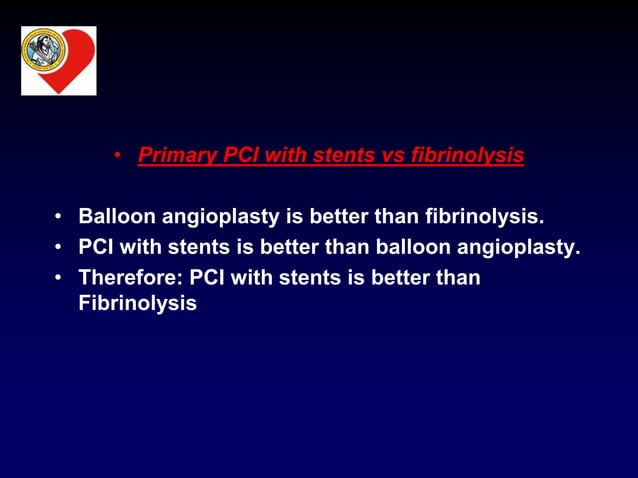 • Primary PCI with stents vs fibrinolysis

• Balloon angioplasty is better than fibrinolysis.
• PCI with stents is better than balloon angioplasty.
• Therefore: PCI with stents is better than Fibrinolysis